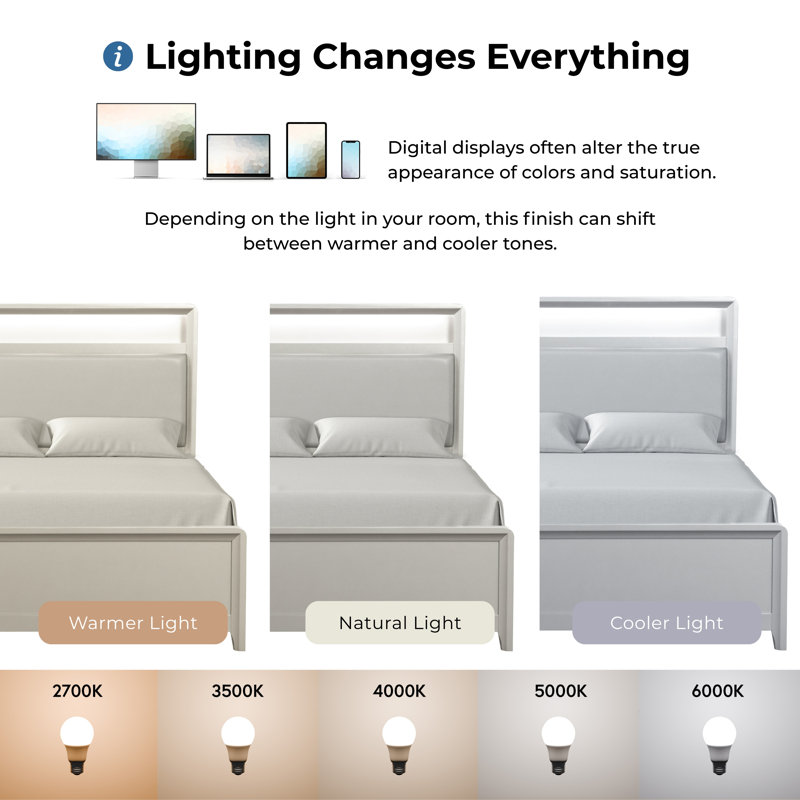 i Lighting Changes Everything

Digital displays often alter the true appearance of colors and saturation.

Depending on the light in your room, this finish can shift between warmer and cooler tones.

Warmer Light

Natural Light

Cooler Light

2700K

3500K

4000K

5000K

6000K